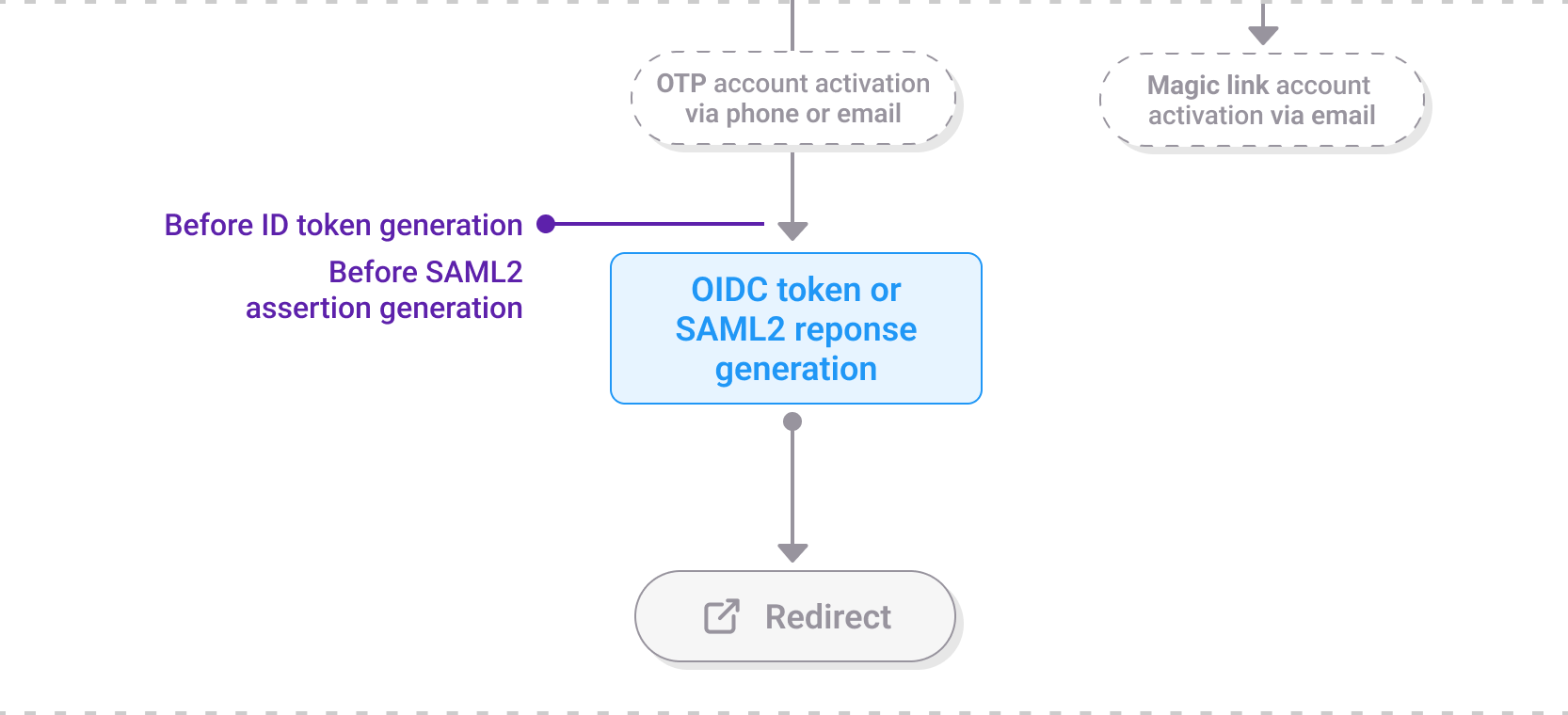 OTP account activation via phone or email

Magic link account activation via email

Before ID token generation

Before SAML2 assertion generation

OIDC token or SAML2 reponse generation

Redirect